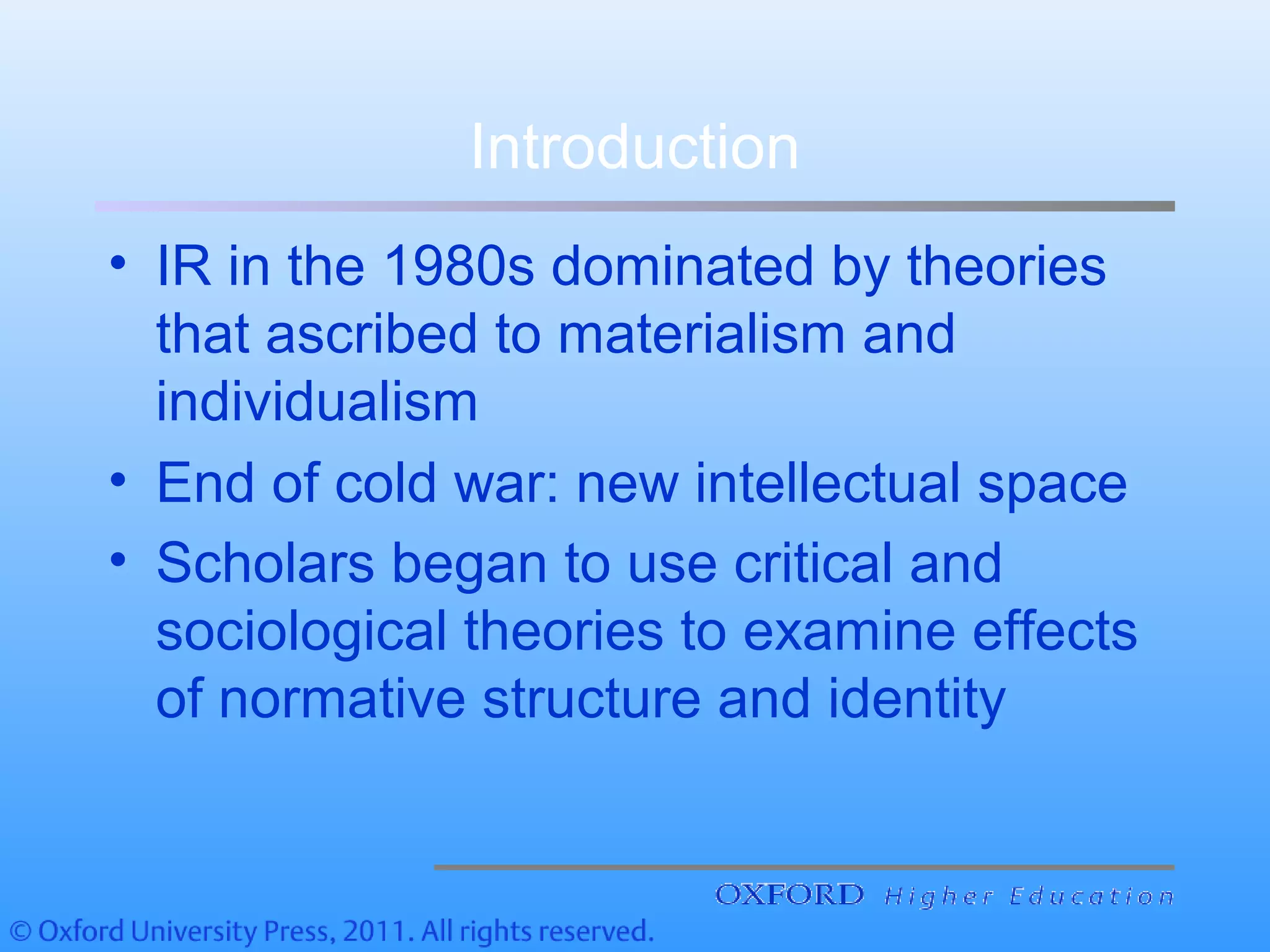 Introduction

• IR in the 1980s dominated by theories that ascribed to materialism and individualism
• End of cold war: new intellectual space
• Scholars began to use critical and sociological theories to examine effects of normative structure and identity

OXFORD Higher Education

© Oxford University Press, 2011. All rights reserved.